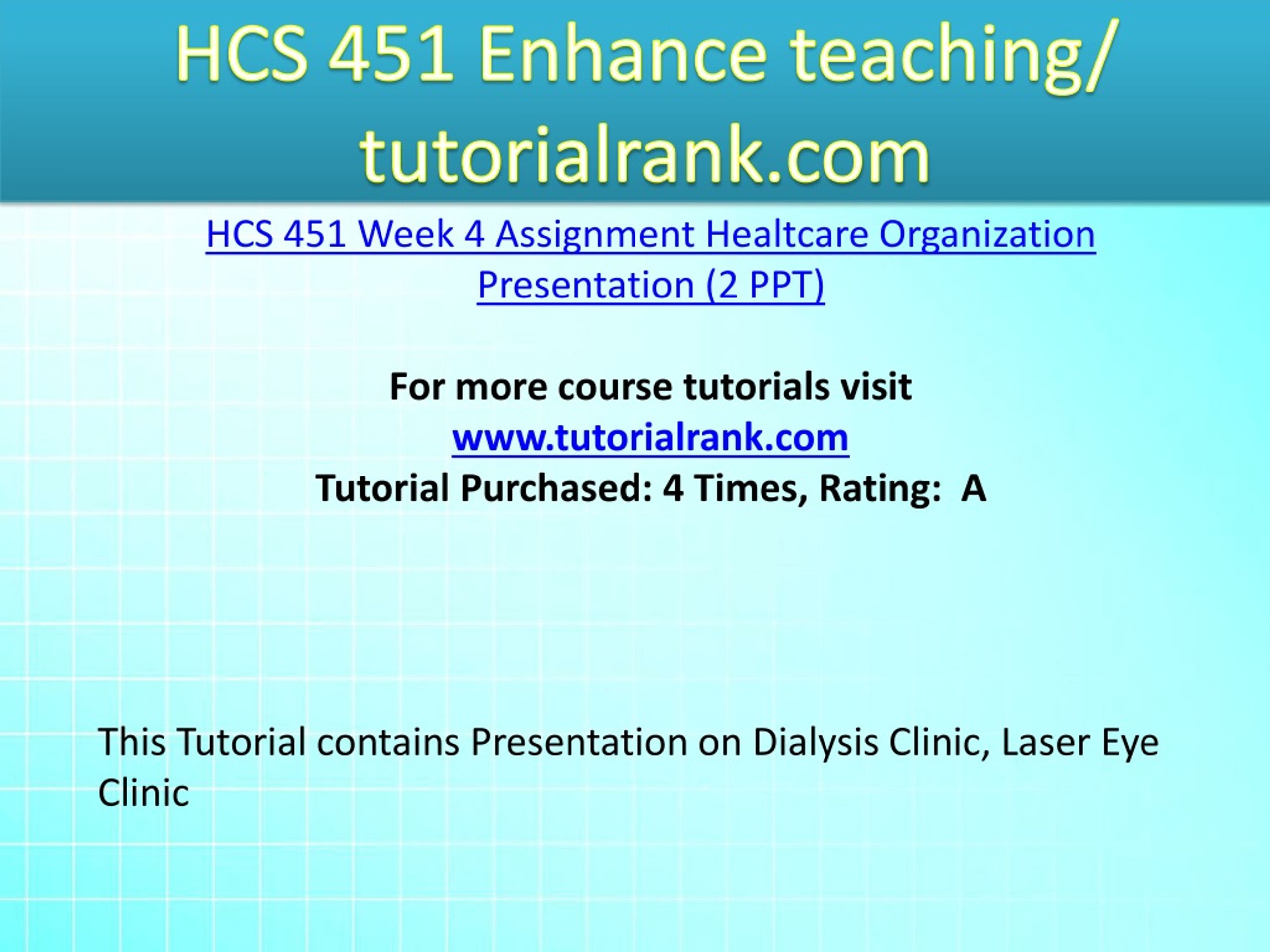 HCS 451 Enhance teaching/ tutorialrank.com

HCS 451 Week 4 Assignment Healtcare Organization Presentation (2 PPT)

For more course tutorials visit
www.tutorialrank.com
Tutorial Purchased: 4 Times, Rating: A

This Tutorial contains Presentation on Dialysis Clinic, Laser Eye Clinic